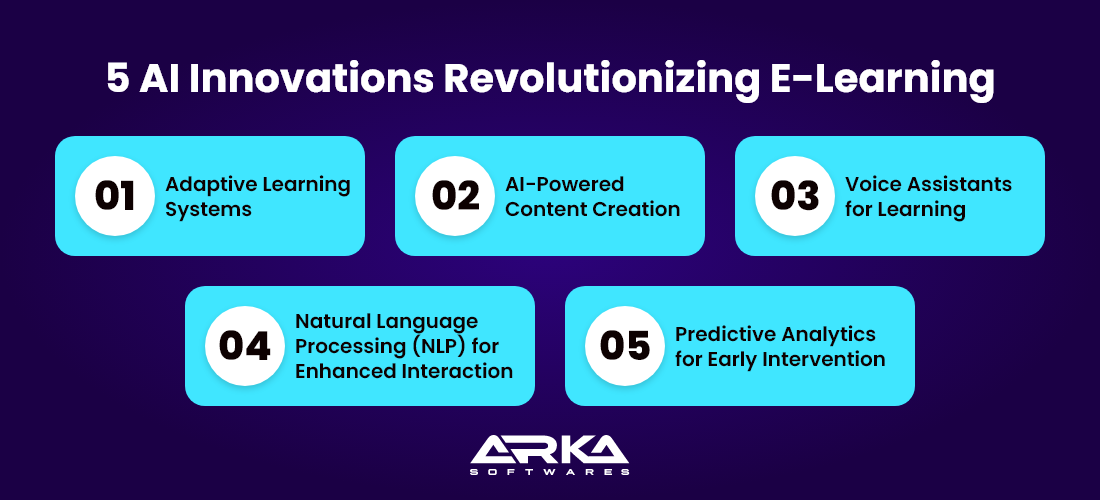 5 AI Innovations Revolutionizing E-Learning

01 Adaptive Learning Systems

02 AI-Powered Content Creation

03 Voice Assistants for Learning

04 Natural Language Processing (NLP) for Enhanced Interaction

05 Predictive Analytics for Early Intervention

ARKA SOFTWARES